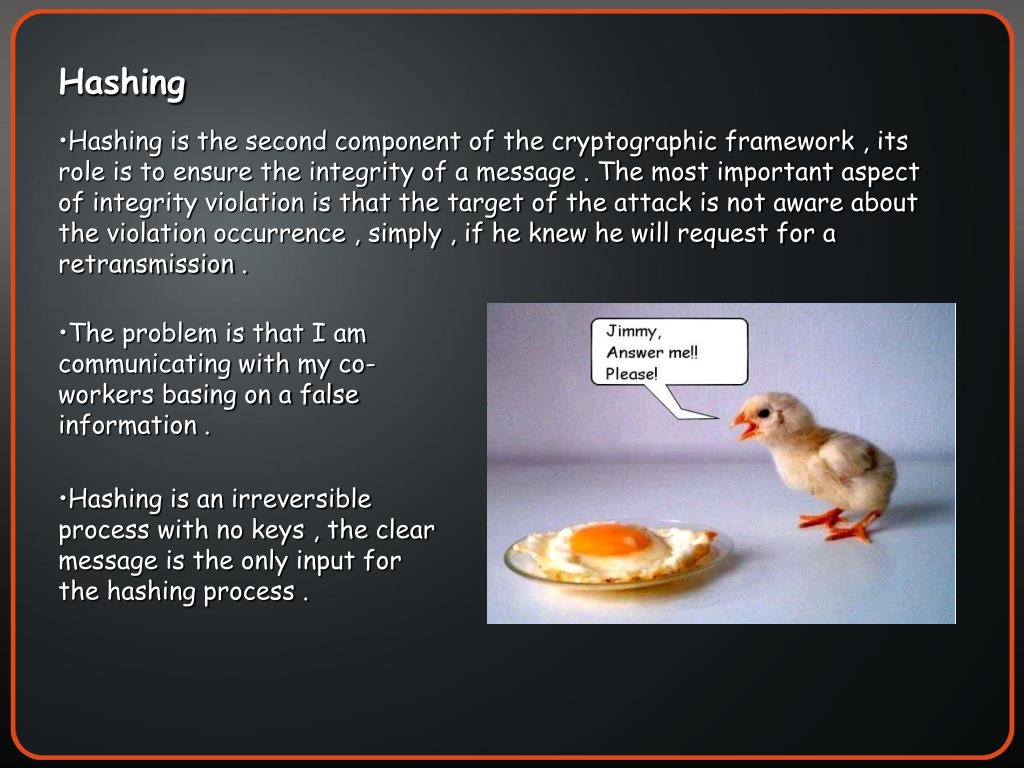 Hashing

•Hashing is the second component of the cryptographic framework , its role is to ensure the integrity of a message . The most important aspect of integrity violation is that the target of the attack is not aware about the violation occurrence , simply , if he knew he will request for a retransmission .

•The problem is that I am communicating with my co-workers basing on a false information .

•Hashing is an irreversible process with no keys , the clear message is the only input for the hashing process .

Jimmy,
Answer me!!
Please!